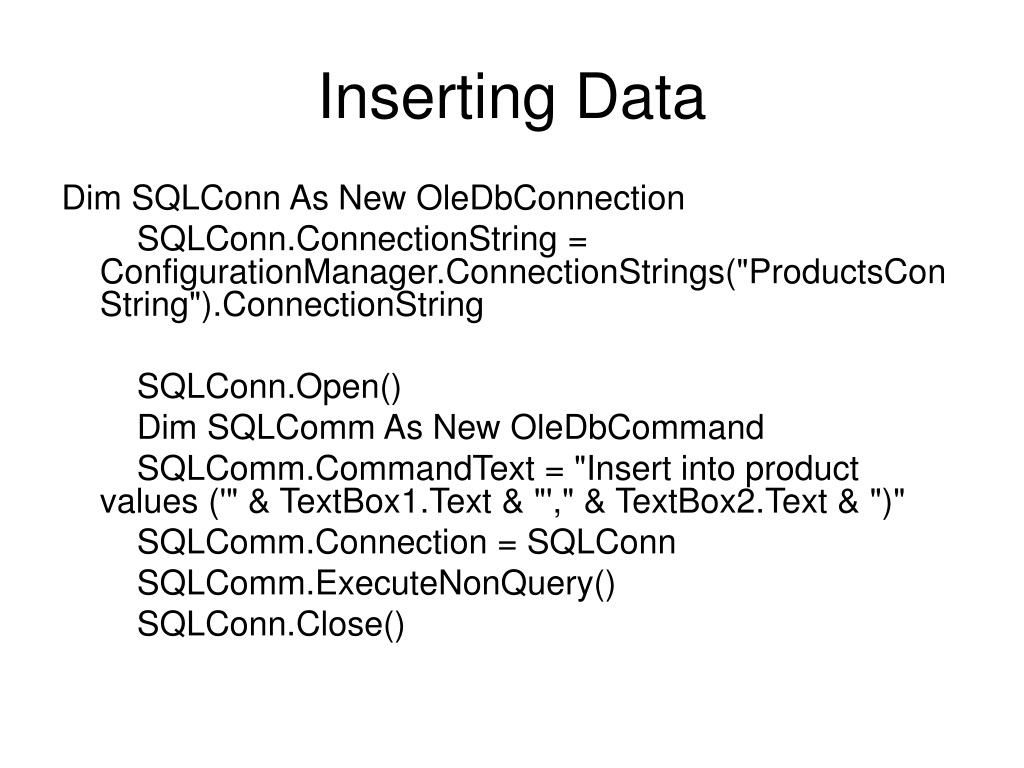 Inserting Data

Dim SQLConn As New OleDbConnection
SQLConn.ConnectionString = ConfigurationManager.ConnectionStrings("ProductsConString").ConnectionString

SQLConn.Open()
Dim SQLComm As New OleDbCommand
SQLComm.CommandText = "Insert into product values ('" & TextBox1.Text & "'," & TextBox2.Text & ")"
SQLComm.Connection = SQLConn
SQLComm.ExecuteNonQuery()
SQLConn.Close()